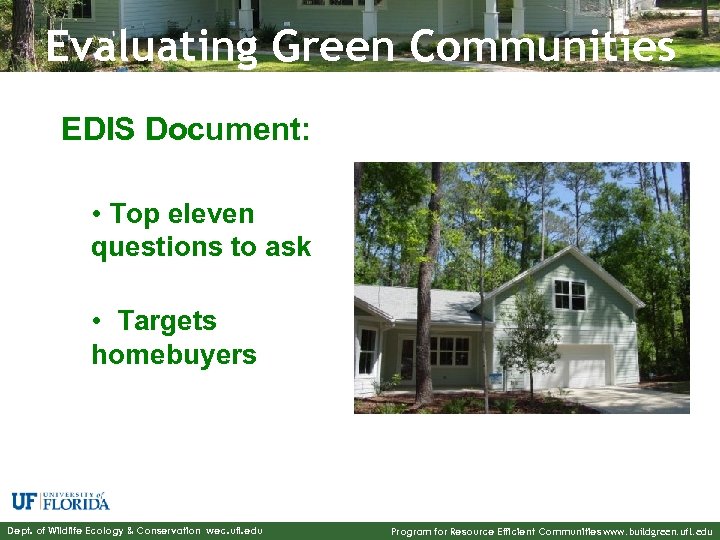 Evaluating Green Communities

EDIS Document:

• Top eleven questions to ask

• Targets homebuyers

UF UNIVERSITY of FLORIDA

Dept. of Wildlife Ecology & Conservation wec.ufl.edu

Program for Resource Efficient Communities www.buildgreen.ufl.edu